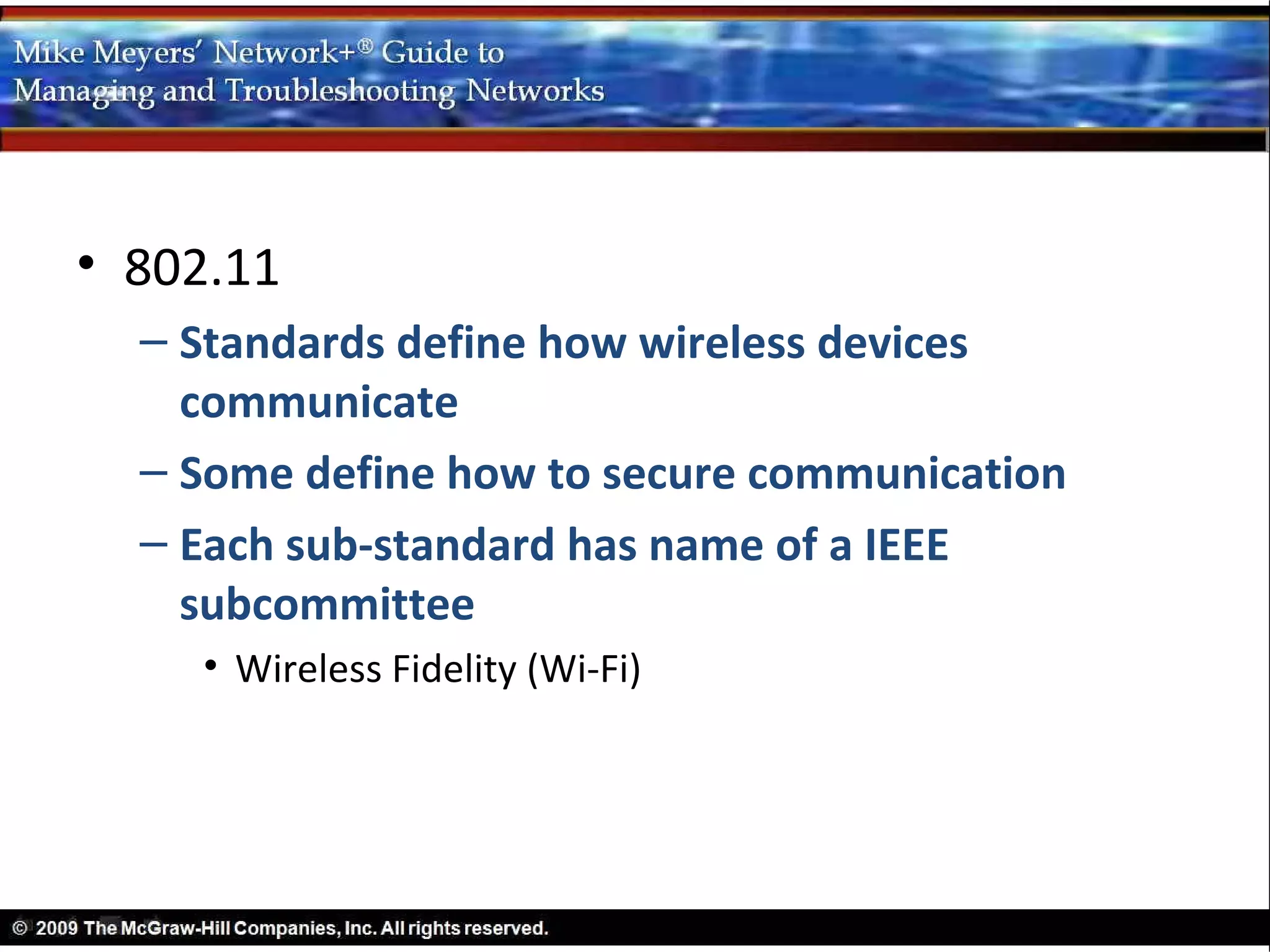 Mike Meyers' Network+® Guide to Managing and Troubleshooting Networks

• 802.11
– Standards define how wireless devices communicate
– Some define how to secure communication
– Each sub-standard has name of a IEEE subcommittee
• Wireless Fidelity (Wi-Fi)

© 2009 The McGraw-Hill Companies, Inc. All rights reserved.